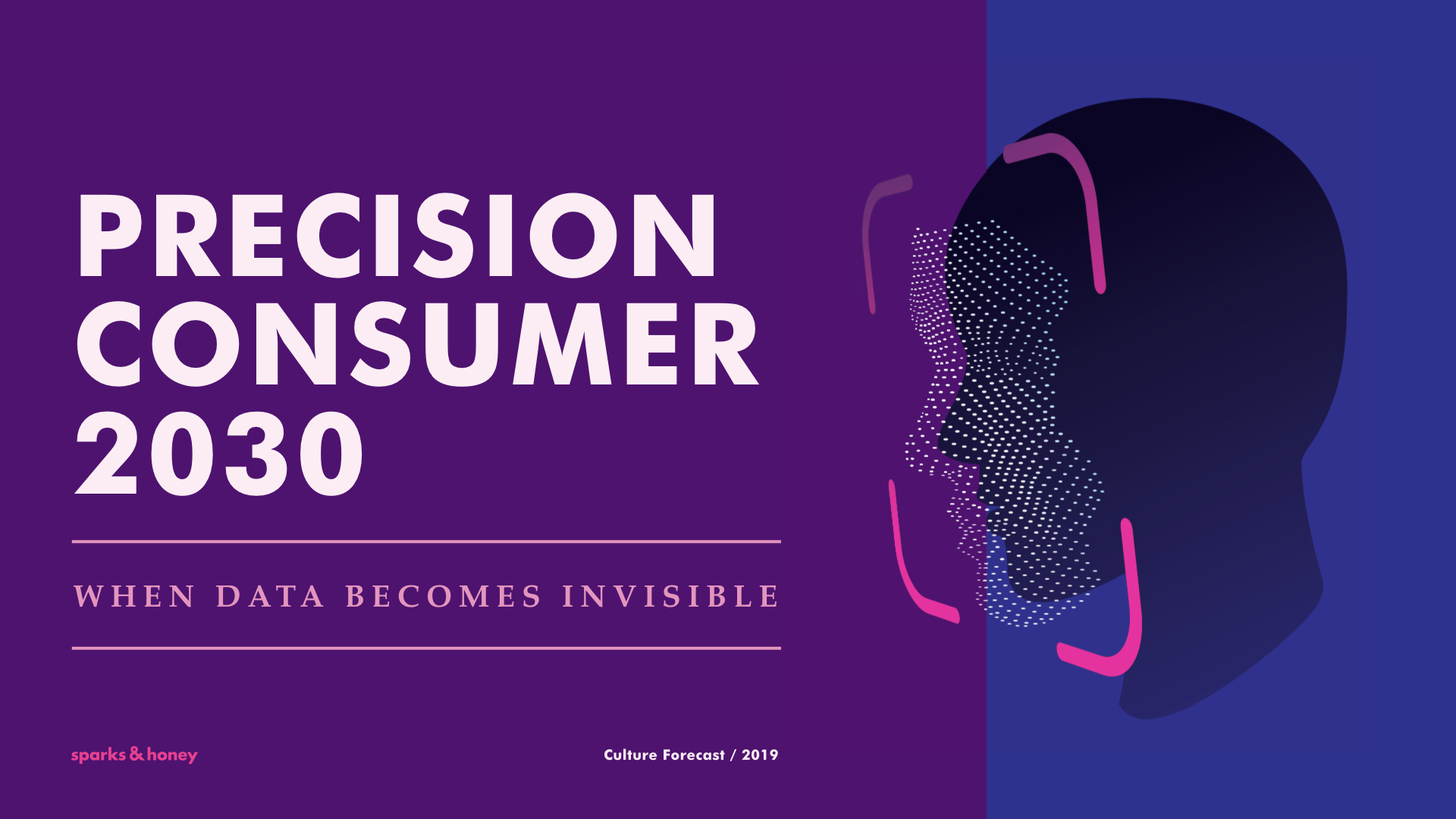 PRECISION CONSUMER 2030

WHEN DATA BECOMES INVISIBLE

sparks & honey

Culture Forecast / 2019